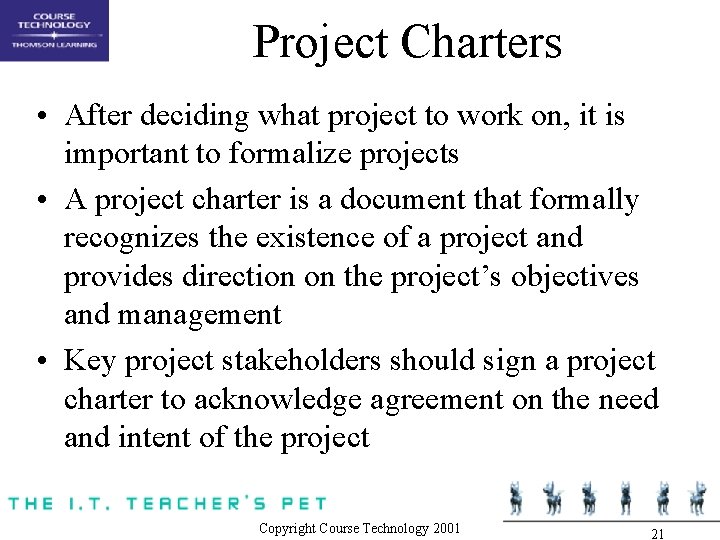 COURSE TECHNOLOGY
THOMSON LEARNING

Project Charters

• After deciding what project to work on, it is important to formalize projects
• A project charter is a document that formally recognizes the existence of a project and provides direction on the project's objectives and management
• Key project stakeholders should sign a project charter to acknowledge agreement on the need and intent of the project

THE I.T. TEACHER'S PET

Copyright Course Technology 2001

21